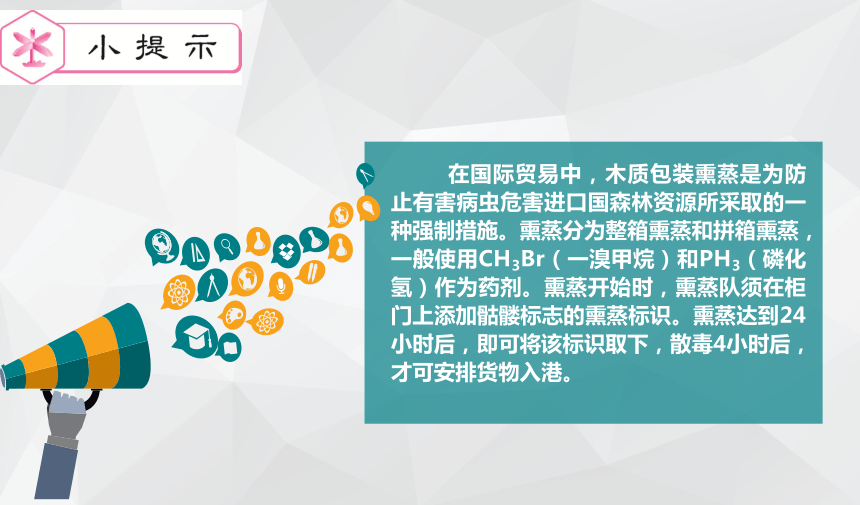 小提示

在国际贸易中，木质包装熏蒸是为防止有害病虫危害进口国森林资源所采取的一种强制措施。熏蒸分为整箱熏蒸和拼箱熏蒸，一般使用$CH_3Br$（一溴甲烷）和$PH_3$（磷化氢）作为药剂。熏蒸开始时，熏蒸队须在柜门上添加骷髅标志的熏蒸标识。熏蒸达到24小时后，即可将该标识取下，散毒4小时后，才可安排货物入港。